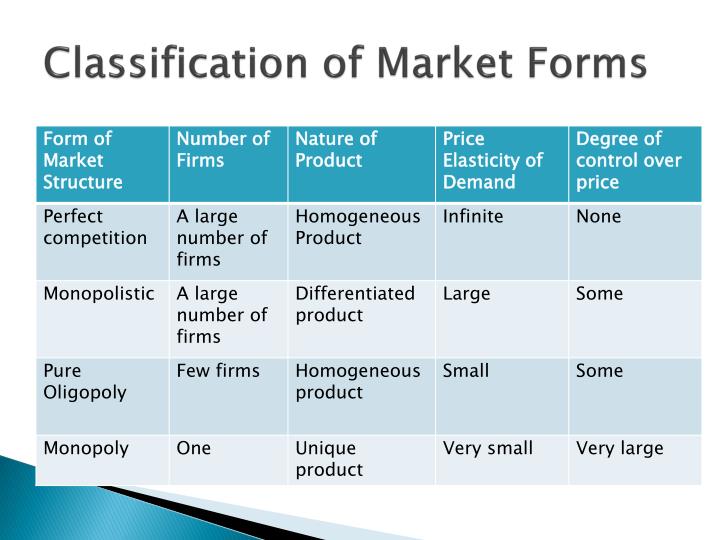 Classification of Market Forms

| Form of Market Structure | Number of Firms | Nature of Product | Price Elasticity of Demand | Degree of control over price |
|---|---|---|---|---|
| Perfect competition | A large number of firms | Homogeneous Product | Infinite | None |
| Monopolistic | A large number of firms | Differentiated product | Large | Some |
| Pure Oligopoly | Few firms | Homogeneous product | Small | Some |
| Monopoly | One | Unique product | Very small | Very large |